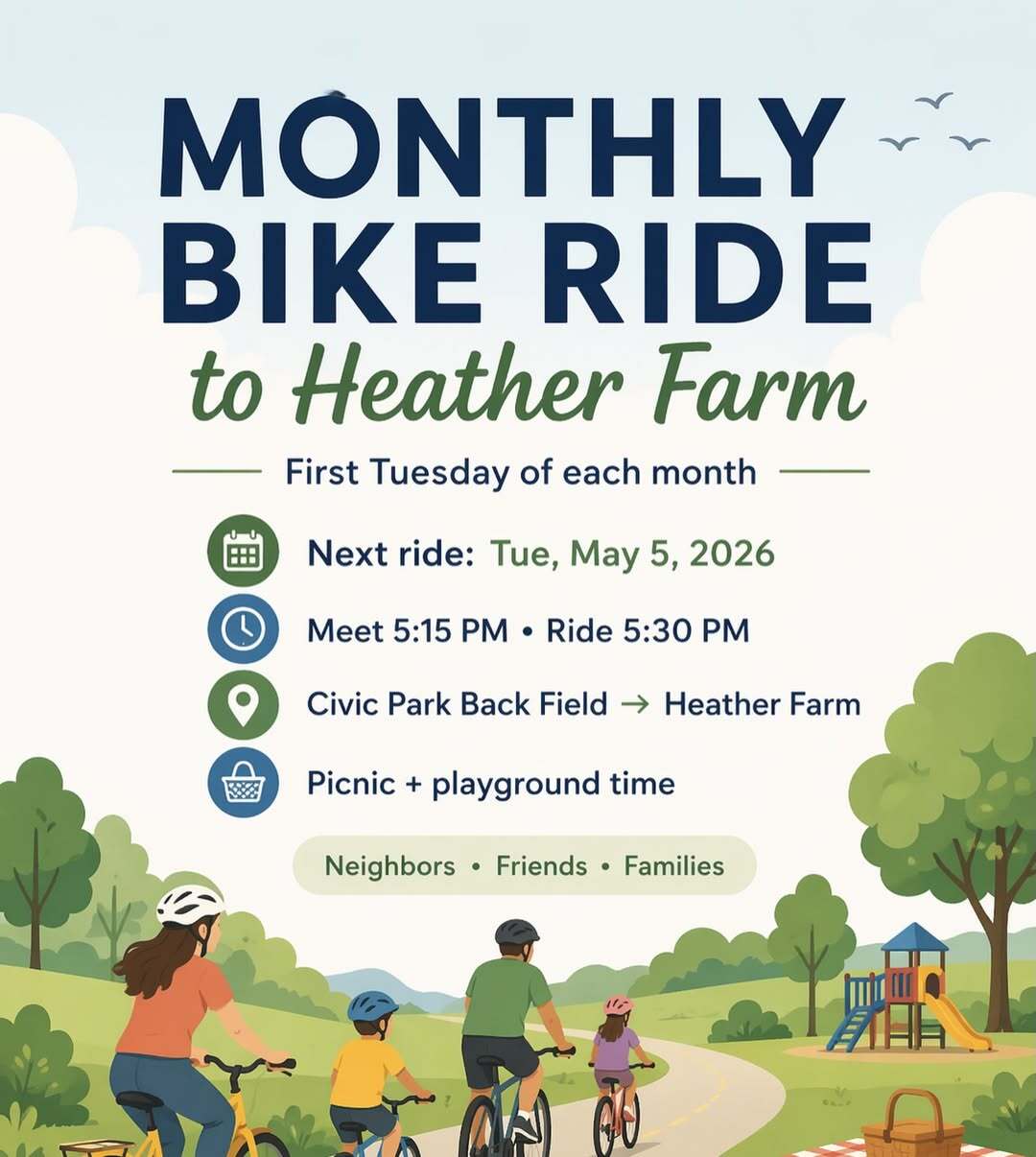 MONTHLY BIKE RIDE
to Heather Farm

First Tuesday of each month

Next ride: Tue, May 5, 2026

Meet 5:15 PM • Ride 5:30 PM

Civic Park Back Field → Heather Farm

Picnic + playground time

Neighbors • Friends • Families